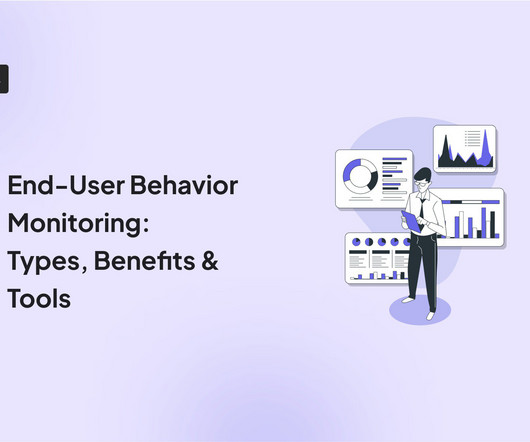 End-User Behavior Monitoring: Types, Benefits & Tools